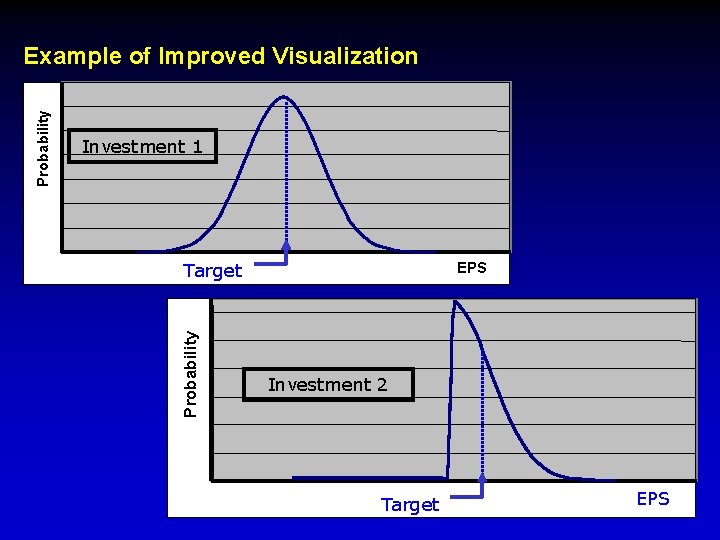 Example of Improved Visualization

Probability

Investment 1

Target

EPS

Probability

Investment 2

Target

EPS